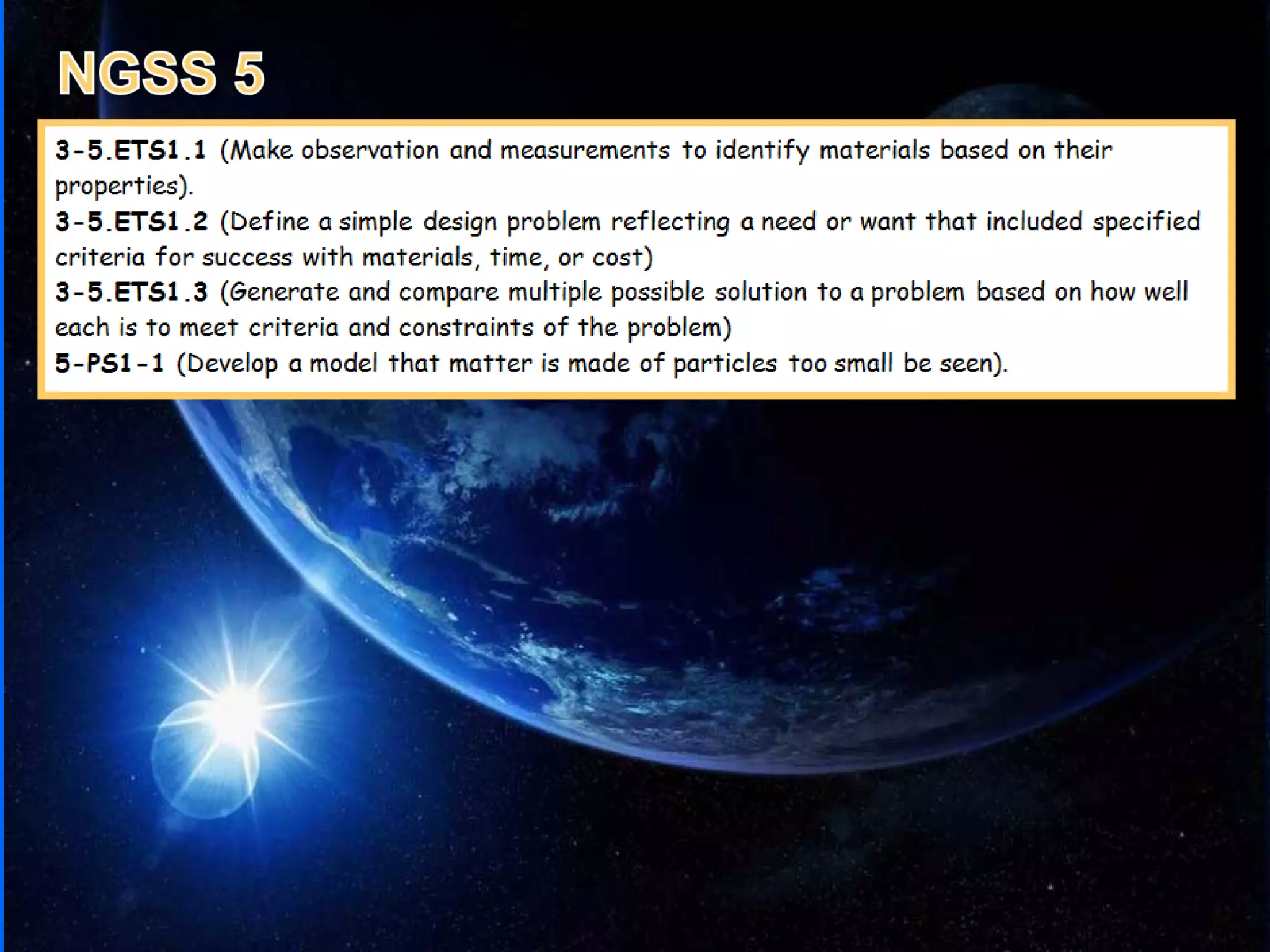 NGSS 5

3-5.ETS1.1 (Make observation and measurements to identify materials based on their properties).
3-5.ETS1.2 (Define a simple design problem reflecting a need or want that included specified criteria for success with materials, time, or cost)
3-5.ETS1.3 (Generate and compare multiple possible solution to a problem based on how well each is to meet criteria and constraints of the problem)
5-PS1-1 (Develop a model that matter is made of particles too small be seen).